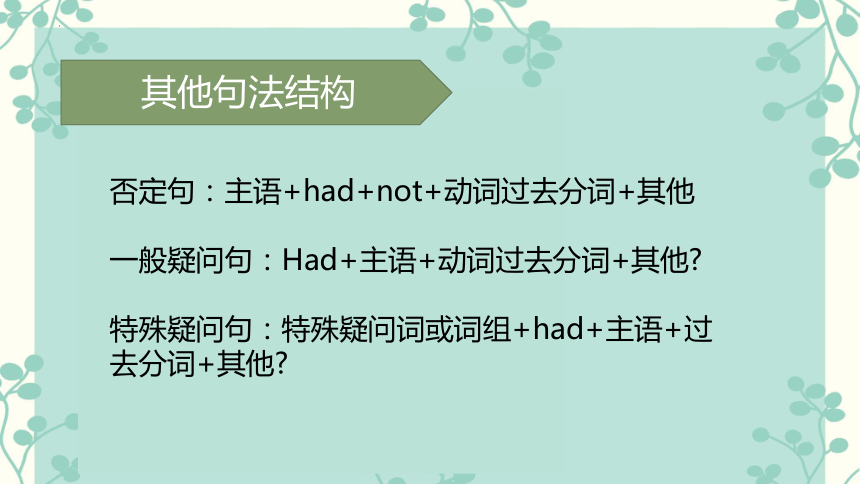 其他句法结构

否定句：主语+had+not+动词过去分词+其他

一般疑问句：Had+主语+动词过去分词+其他?

特殊疑问句：特殊疑问词或词组+had+主语+过去分词+其他?